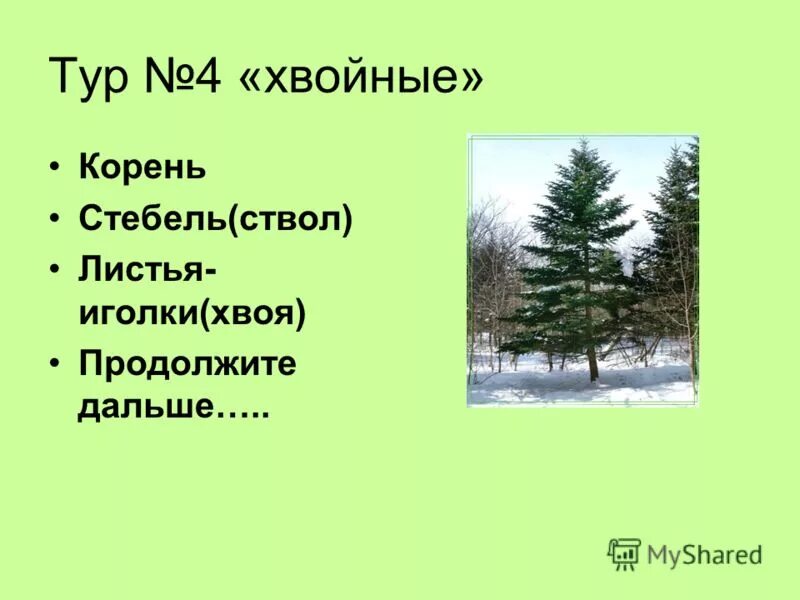 Тур №4 «хвойные»

• Корень
• Стебель(ствол)
• Листья-иголки(хвоя)
• Продолжите дальше…..

MyShared